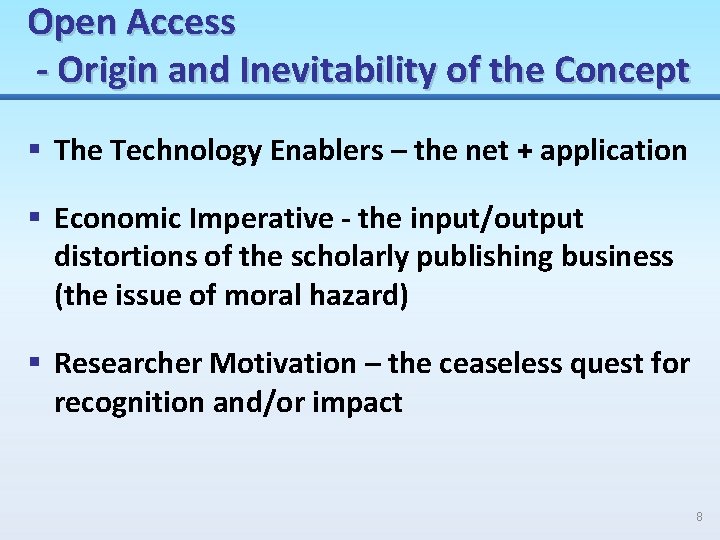 Open Access
- Origin and Inevitability of the Concept

▪ The Technology Enablers – the net + application

▪ Economic Imperative - the input/output distortions of the scholarly publishing business (the issue of moral hazard)

▪ Researcher Motivation – the ceaseless quest for recognition and/or impact

8